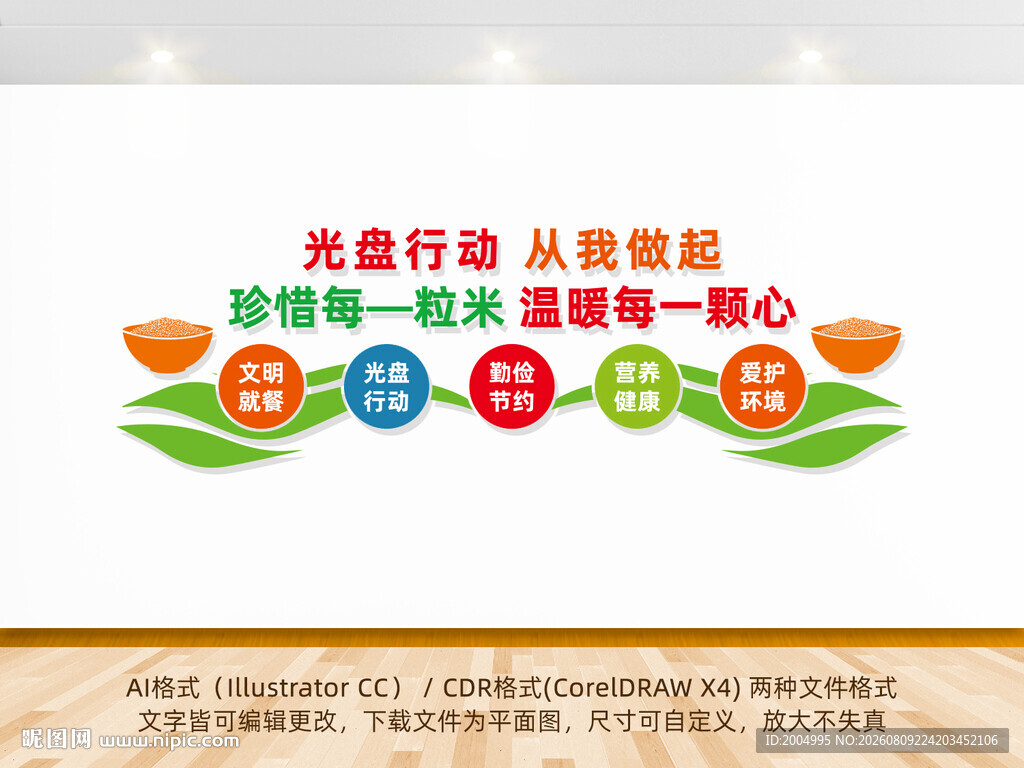 光盘行动 从我做起
珍惜每一粒米 温暖每一颗心

文明就餐
光盘行动
勤俭节约
营养健康
爱护环境

AI格式（Illustrator CC） / CDR格式(CorelDRAW X4) 两种文件格式
文字皆可编辑更改，下载文件为平面图，尺寸可自定义，放大不失真

昵图网 www.nipic.com
ID:2004995 NO:20260809224203452106